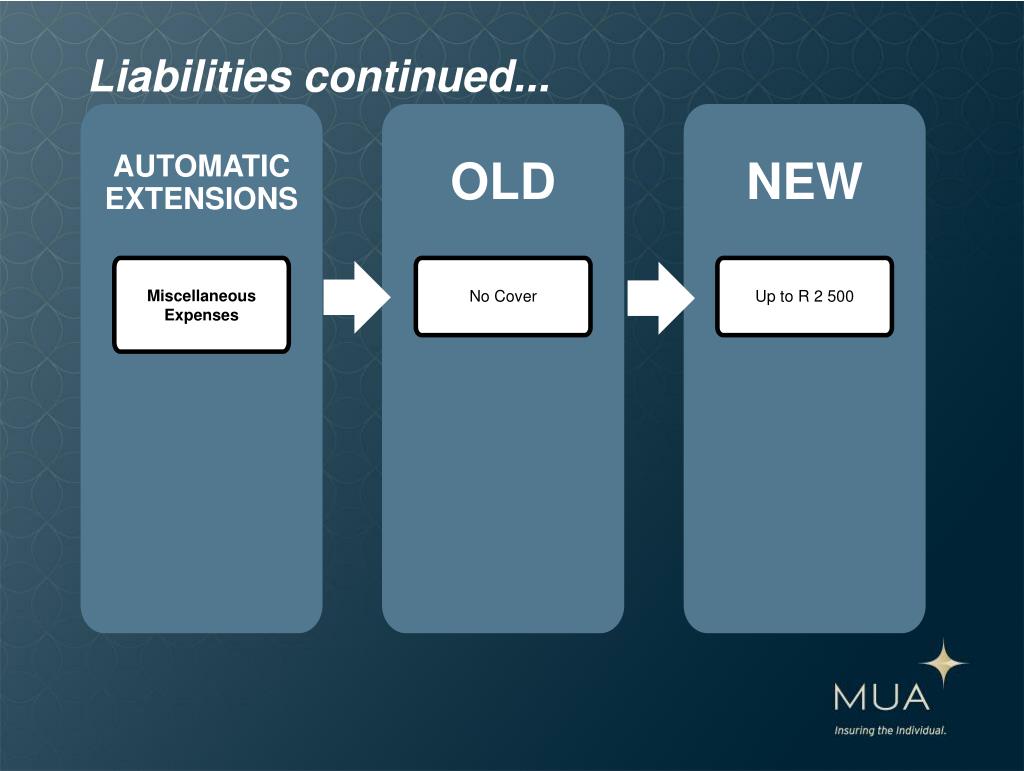 Liabilities continued...

AUTOMATIC EXTENSIONS

Miscellaneous Expenses

OLD

No Cover

NEW

Up to R 2 500

MUA

Insuring the Individual.